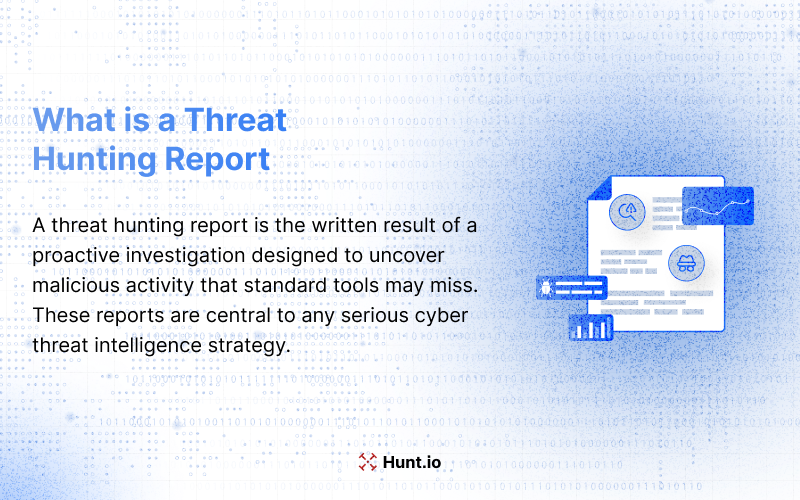 What is a Threat Hunting Report

A threat hunting report is the written result of a proactive investigation designed to uncover malicious activity that standard tools may miss. These reports are central to any serious cyber threat intelligence strategy.

Hunt.io